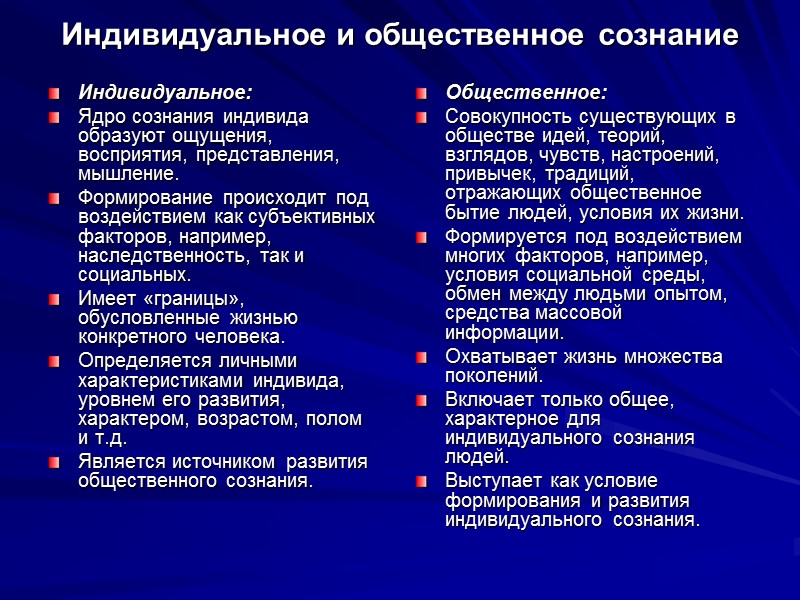 Индивидуальное и общественное сознание

Индивидуальное:

Ядро сознания индивида образуют ощущения, восприятия, представления, мышление.

Формирование происходит под воздействием как субъективных факторов, например, наследственность, так и социальных.

Имеет «границы», обусловленные жизнью конкретного человека.

Определяется личными характеристиками индивида, уровнем его развития, характером, возрастом, полом и т.д.

Является источником развития общественного сознания.

Общественное:

Совокупность существующих в обществе идей, теорий, взглядов, чувств, настроений, привычек, традиций, отражающих общественное бытие людей, условия их жизни.

Формируется под воздействием многих факторов, например, условия социальной среды, обмен между людьми опытом, средства массовой информации.

Охватывает жизнь множества поколений.

Включает только общее, характерное для индивидуального сознания людей.

Выступает как условие формирования и развития индивидуального сознания.